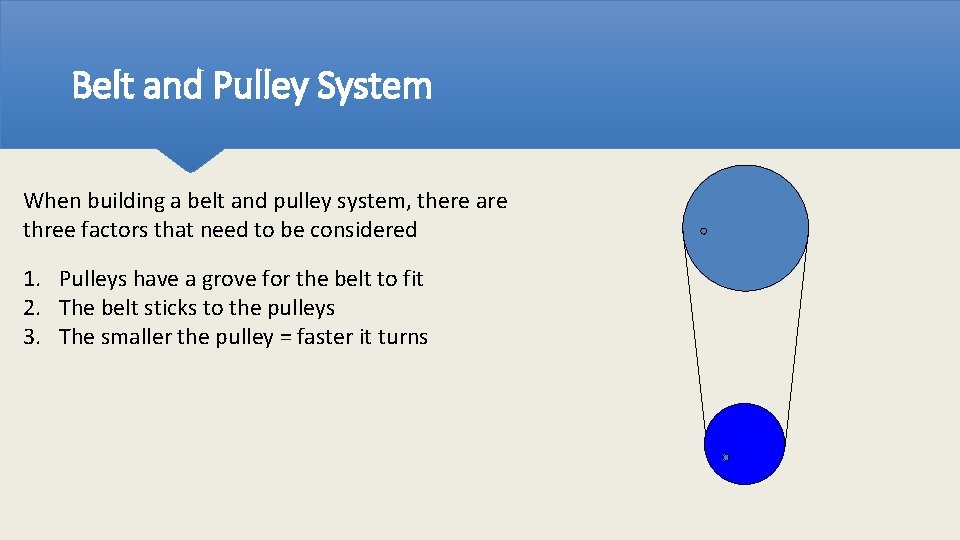 Belt and Pulley System

When building a belt and pulley system, there are three factors that need to be considered

1. Pulleys have a grove for the belt to fit
2. The belt sticks to the pulleys
3. The smaller the pulley = faster it turns